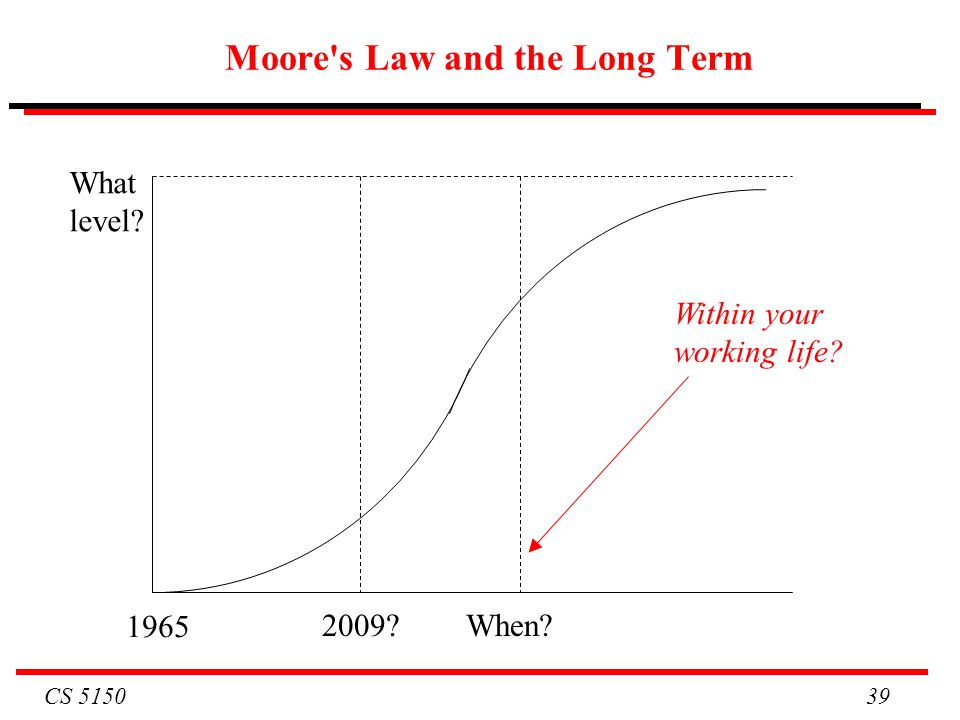 Moore's Law and the Long Term

What level?

Within your working life?

1965

2009?

When?

CS 5150

39